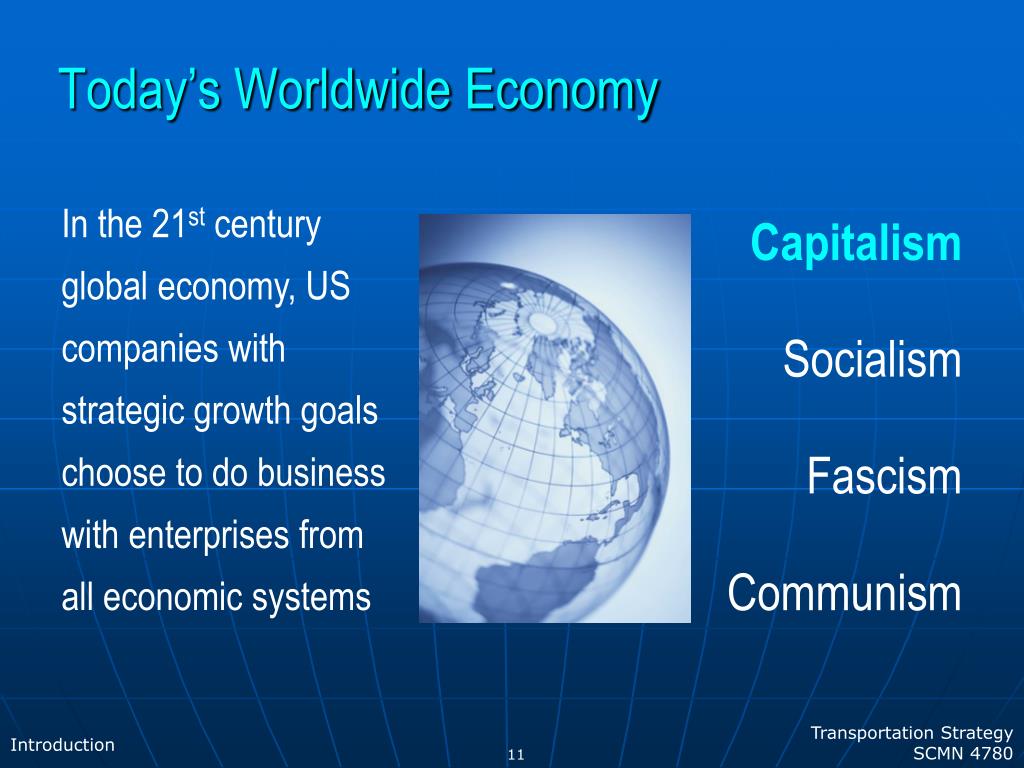 Today's Worldwide Economy

In the 21$^{st}$ century global economy, US companies with strategic growth goals choose to do business with enterprises from all economic systems

Capitalism

Socialism

Fascism

Communism

Introduction

11

Transportation Strategy
SCMN 4780